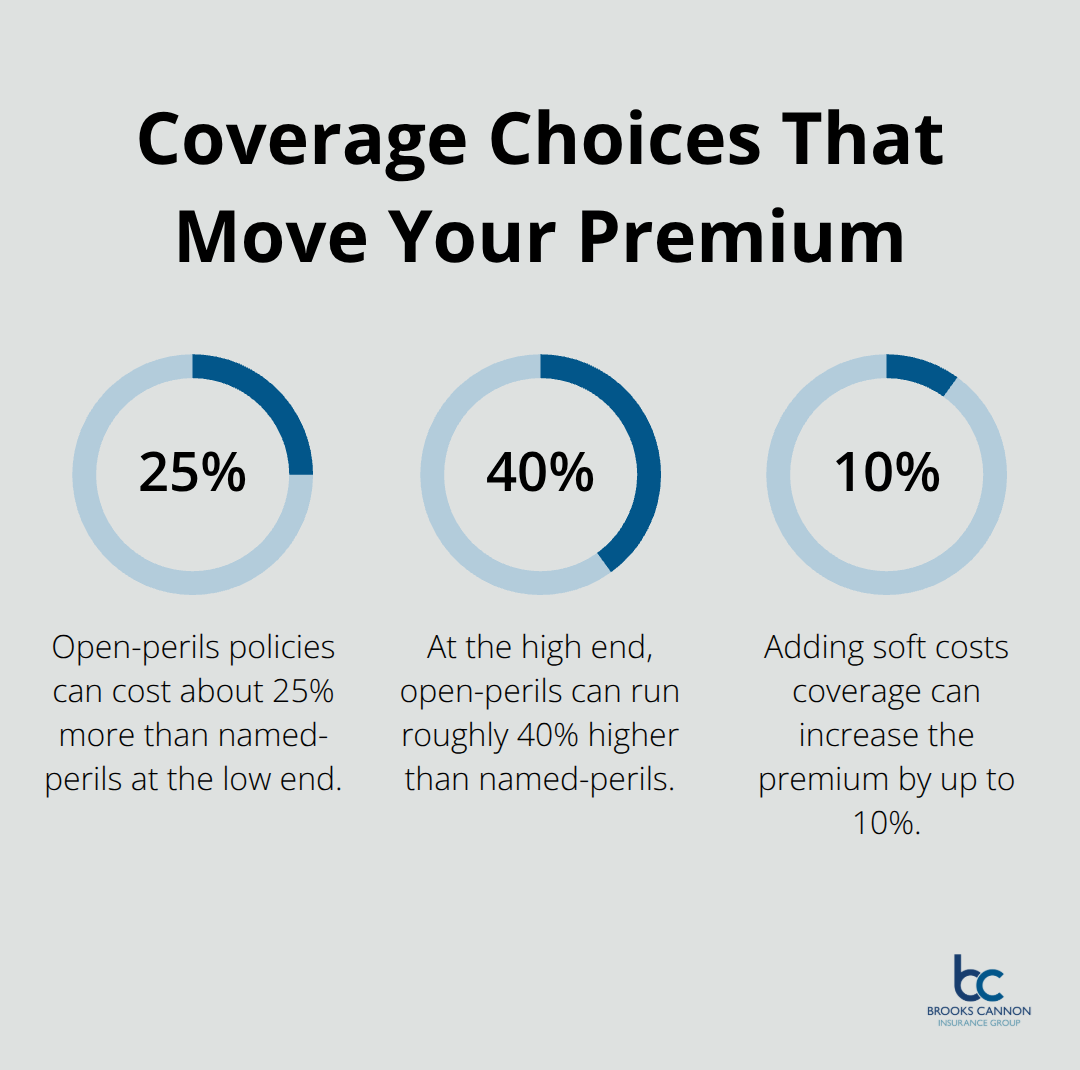 Coverage Choices That Move Your Premium

25%

Open-perils policies can cost about 25% more than named-perils at the low end.

40%

At the high end, open-perils can run roughly 40% higher than named-perils.

10%

Adding soft costs coverage can increase the premium by up to 10%.

bc
BROOKS CANNON
INSURANCE GROUP